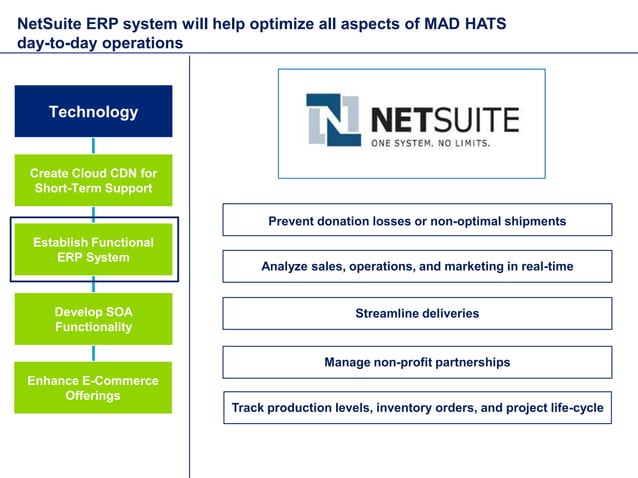 NetSuite ERP system will help optimize all aspects of MAD HATS day-to-day operations

Technology

Create Cloud CDN for Short-Term Support

Establish Functional ERP System

Develop SOA Functionality

Enhance E-Commerce Offerings

NETSUITE
ONE SYSTEM. NO LIMITS.

Prevent donation losses or non-optimal shipments

Analyze sales, operations, and marketing in real-time

Streamline deliveries

Manage non-profit partnerships

Track production levels, inventory orders, and project life-cycle